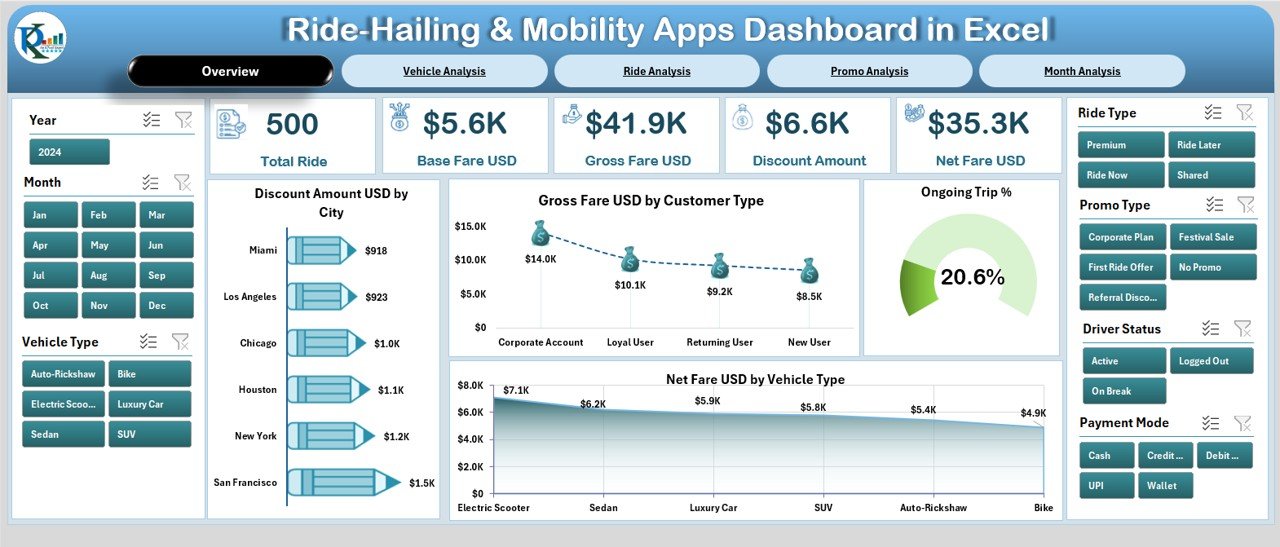 Ride-Hailing & Mobility Apps Dashboard in Excel

Overview
Vehicle Analysis
Ride Analysis
Promo Analysis
Month Analysis

Year
2024

Month
Jan
Feb
Mar
Apr
May
Jun
Jul
Aug
Sep
Oct
Nov
Dec

Vehicle Type
Auto-Rickshaw
Bike
Electric Scoo...
Luxury Car
Sedan
SUV

500
Total Ride

$5.6K
Base Fare USD

$41.9K
Gross Fare USD

$6.6K
Discount Amount

$35.3K
Net Fare USD

Discount Amount USD by City
Miami $918
Los Angeles $923
Chicago $1.0K
Houston $1.1K
New York $1.2K
San Francisco $1.5K

Gross Fare USD by Customer Type
$15.0K
$10.0K
$5.0K
$0
$14.0K
$10.1K
$9.2K
$8.5K
Corporate Account
Loyal User
Returning User
New User

Ongoing Trip %
20.6%

Net Fare USD by Vehicle Type
$8.0K
$6.0K
$4.0K
$2.0K
$0
$7.1K
$6.2K
$5.9K
$5.8K
$5.4K
$4.9K
Electric Scooter
Sedan
Luxury Car
SUV
Auto-Rickshaw
Bike

Ride Type
Premium
Ride Later
Ride Now
Shared

Promo Type
Corporate Plan
Festival Sale
First Ride Offer
No Promo
Referral Disco...

Driver Status
Active
Logged Out
On Break

Payment Mode
Cash
Credit ...
Debit ...
UPI
Wallet